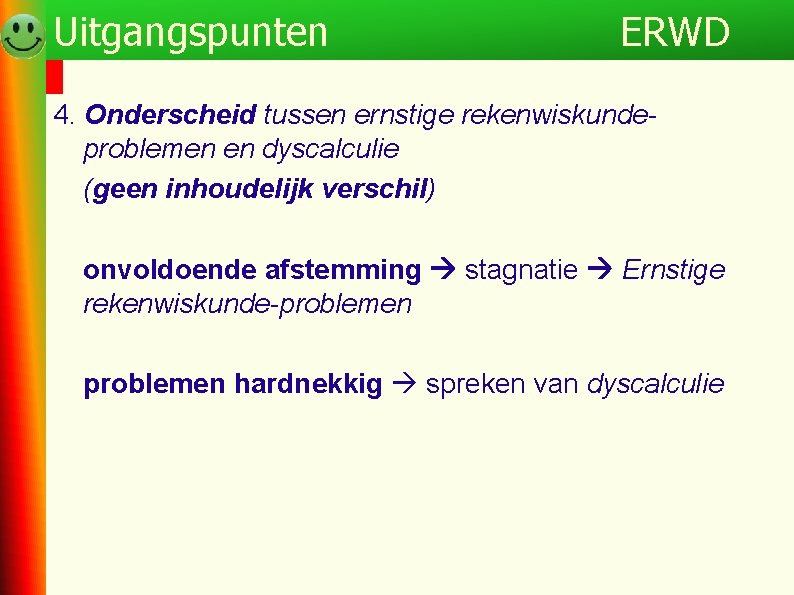 Uitgangspunten ERWD

4. Onderscheid tussen ernstige rekenwiskunde-problemen en dyscalculie
(geen inhoudelijk verschil)

onvoldoende afstemming → stagnatie → Ernstige rekenwiskunde-problemen

problemen hardnekkig → spreken van dyscalculie